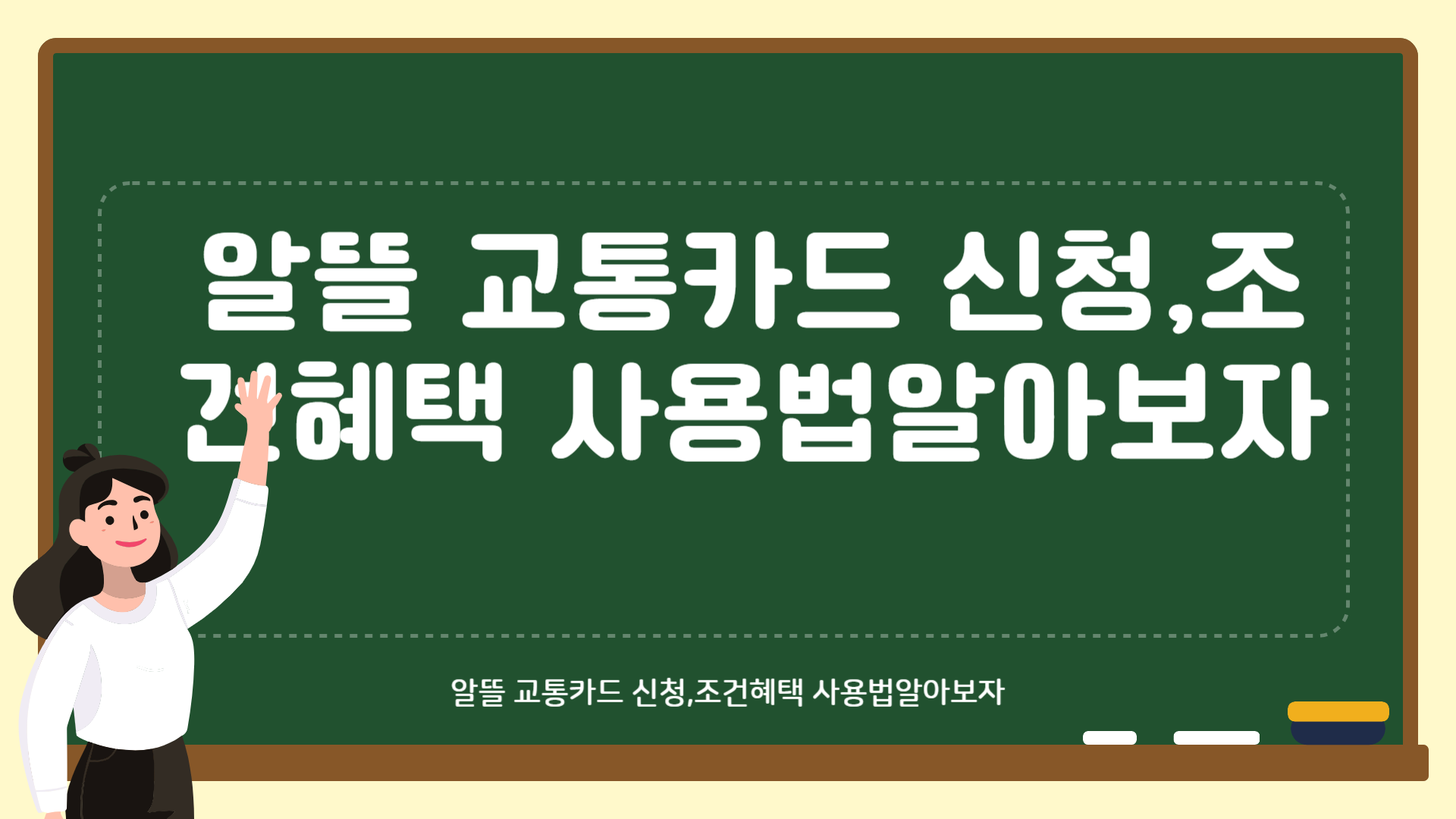 알뜰 교통카드 신청,조건혜택 사용법알아보자

알뜰 교통카드 신청,조건혜택 사용법알아보자